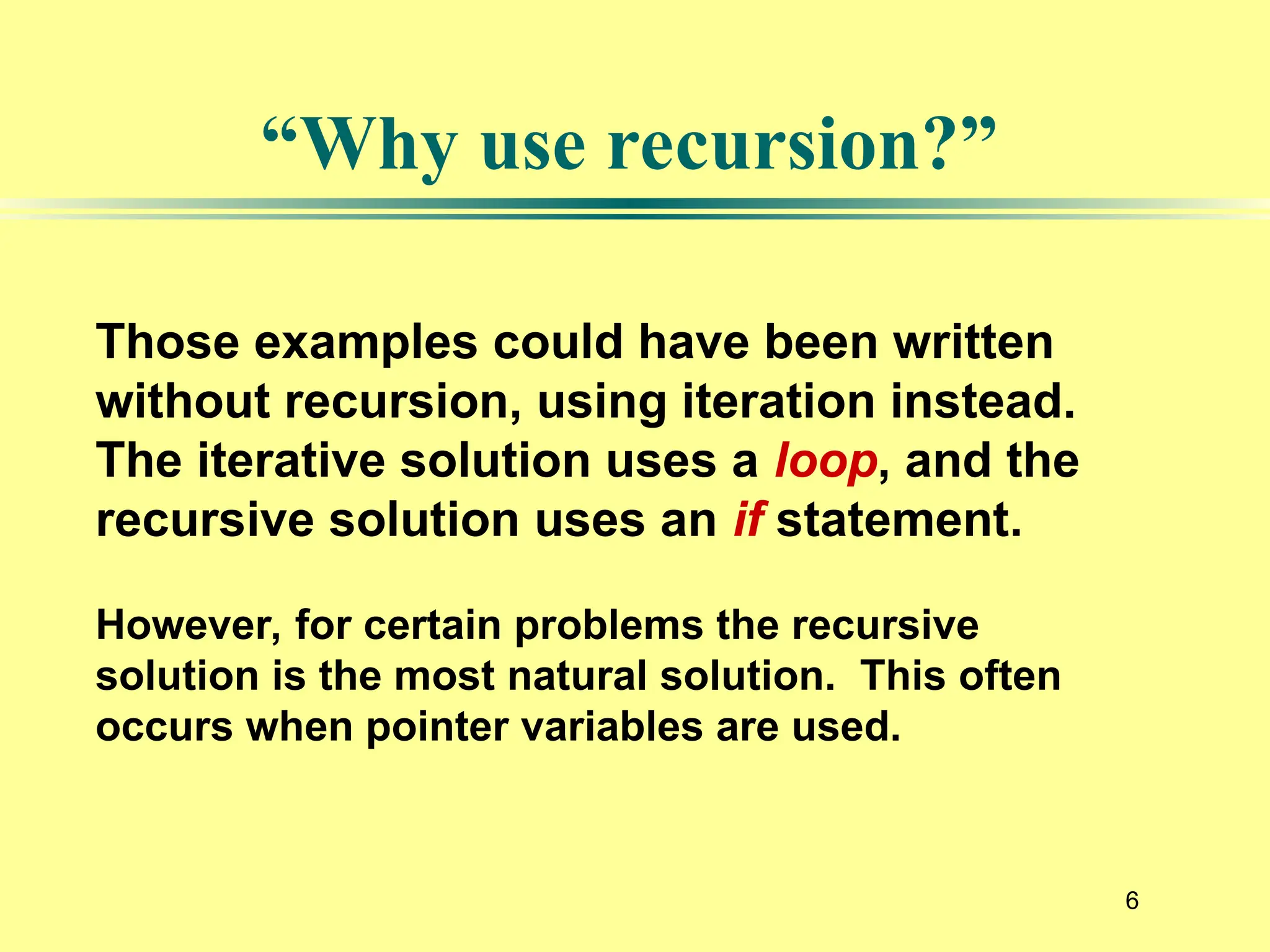 “Why use recursion?”

Those examples could have been written without recursion, using iteration instead. The iterative solution uses a loop, and the recursive solution uses an if statement.

However, for certain problems the recursive solution is the most natural solution.  This often occurs when pointer variables are used.

6